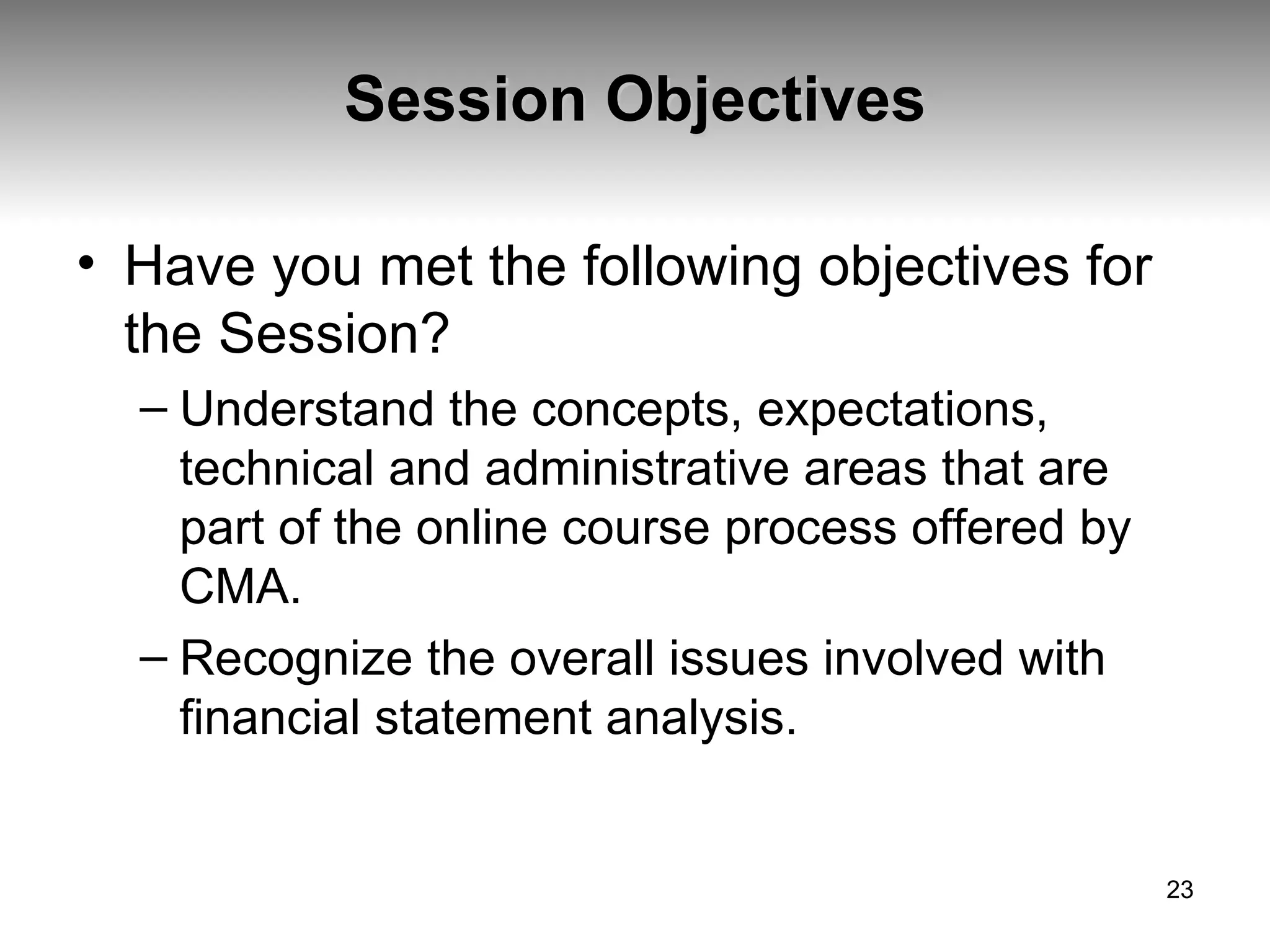 Session Objectives

• Have you met the following objectives for the Session?

– Understand the concepts, expectations, technical and administrative areas that are part of the online course process offered by CMA.

– Recognize the overall issues involved with financial statement analysis.

23